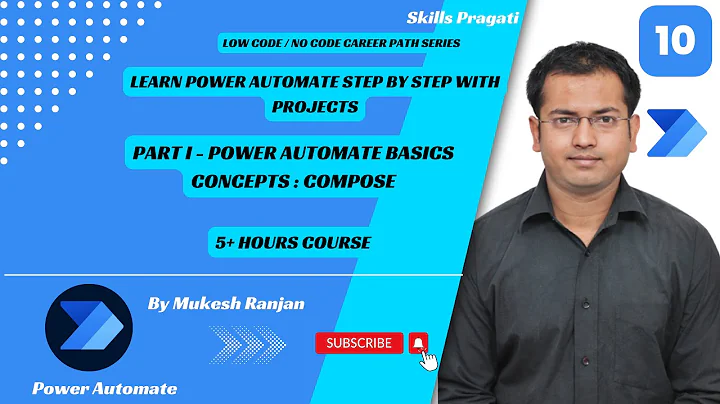 Skills Pragati

10

LOW CODE / NO CODE CAREER PATH SERIES

LEARN POWER AUTOMATE STEP BY STEP WITH PROJECTS

PART I - POWER AUTOMATE BASICS CONCEPTS : COMPOSE

5+ HOURS COURSE

By Mukesh Ranjan

SUBSCRIBE

Power Automate